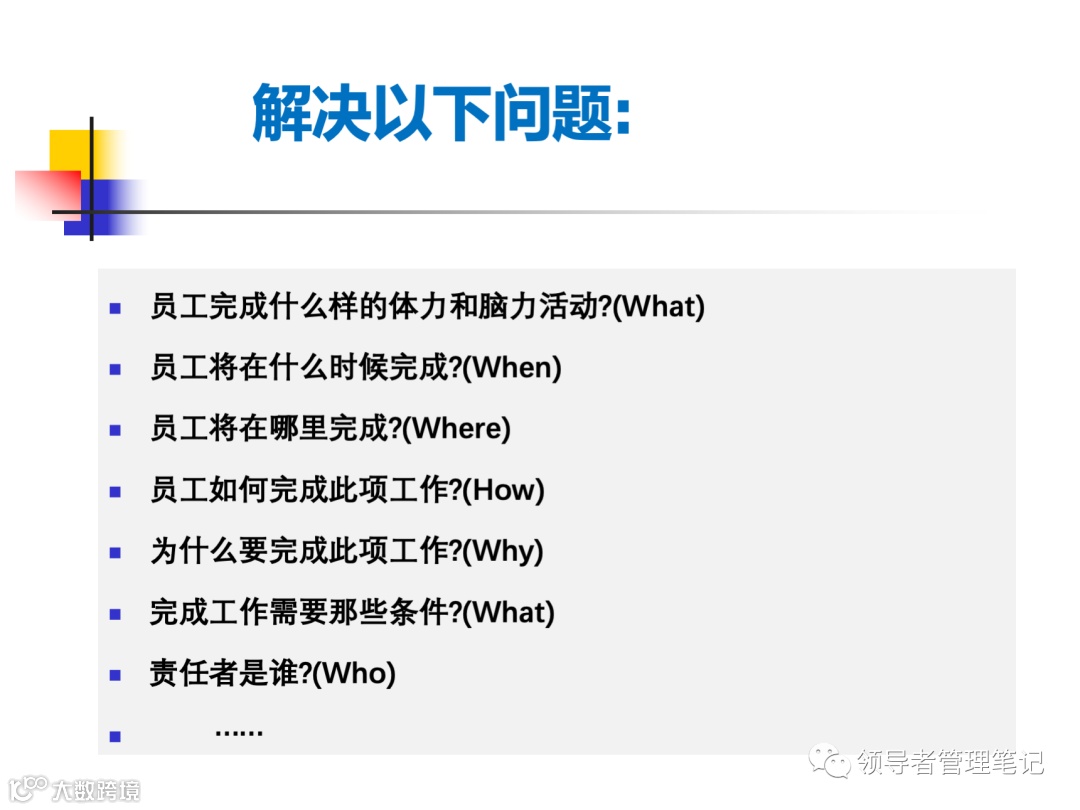 解决以下问题:

- 员工完成什么样的体力和脑力活动?(What)
- 员工将在什么时候完成?(When)
- 员工将在哪里完成?(Where)
- 员工如何完成此项工作?(How)
- 为什么要完成此项工作?(Why)
- 完成工作需要那些条件?(What)
- 责任者是谁?(Who)
- ……

领导者管理笔记

大数跨境